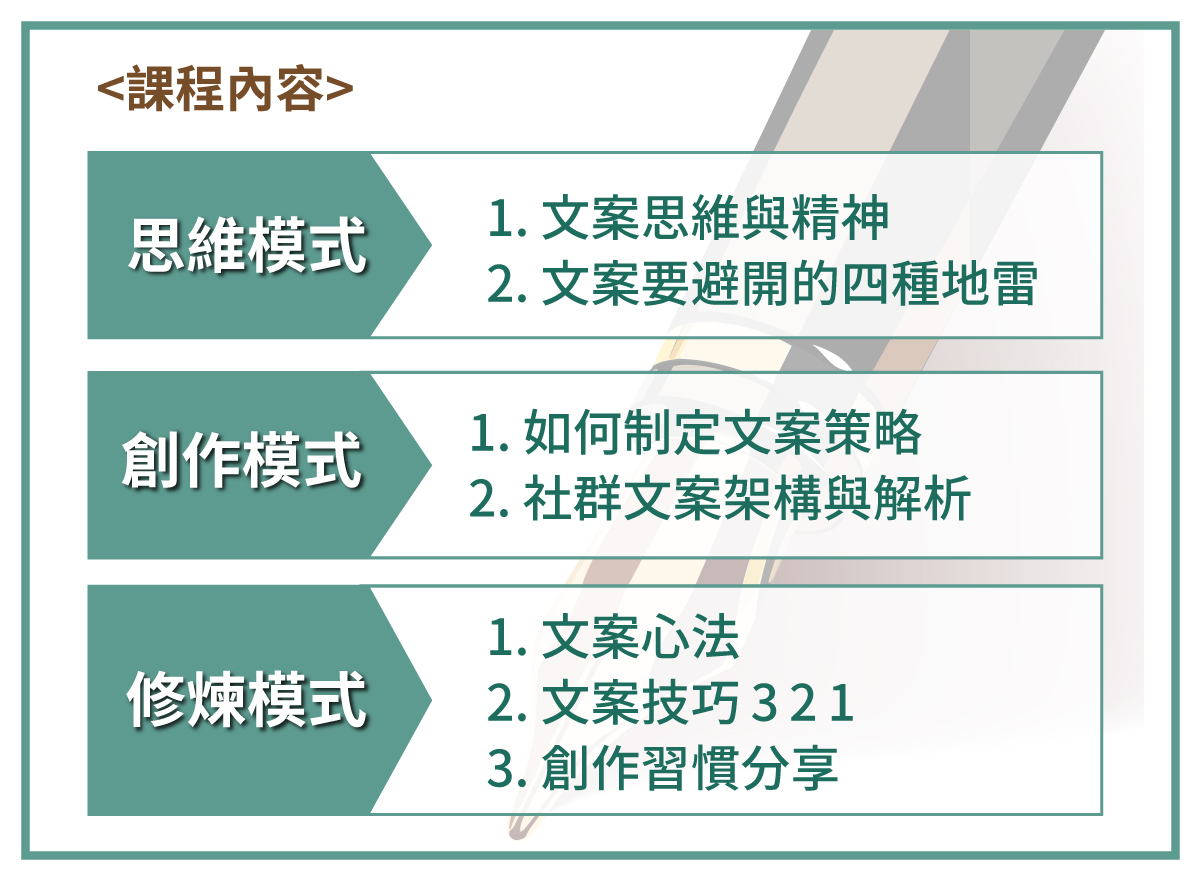 <課程內容>

思維模式

1. 文案思維與精神
2. 文案要避開的四種地雷

創作模式

1. 如何制定文案策略
2. 社群文案架構與解析

修煉模式

1. 文案心法
2. 文案技巧 3 2 1
3. 創作習慣分享